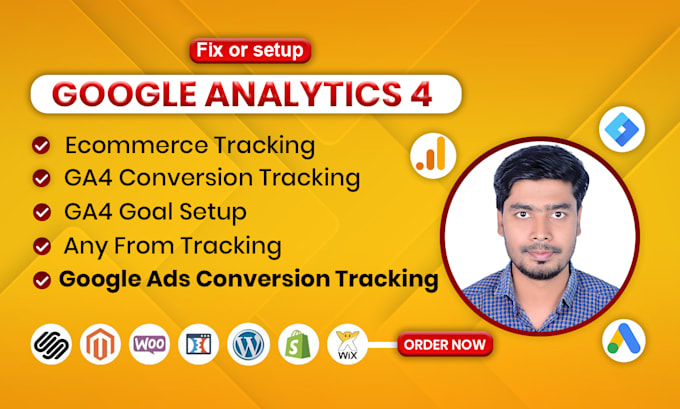 Fix or setup

GOOGLE ANALYTICS 4

Ecommerce Tracking
GA4 Conversion Tracking
GA4 Goal Setup
Any From Tracking
Google Ads Conversion Tracking

WOO

WiX

ORDER NOW